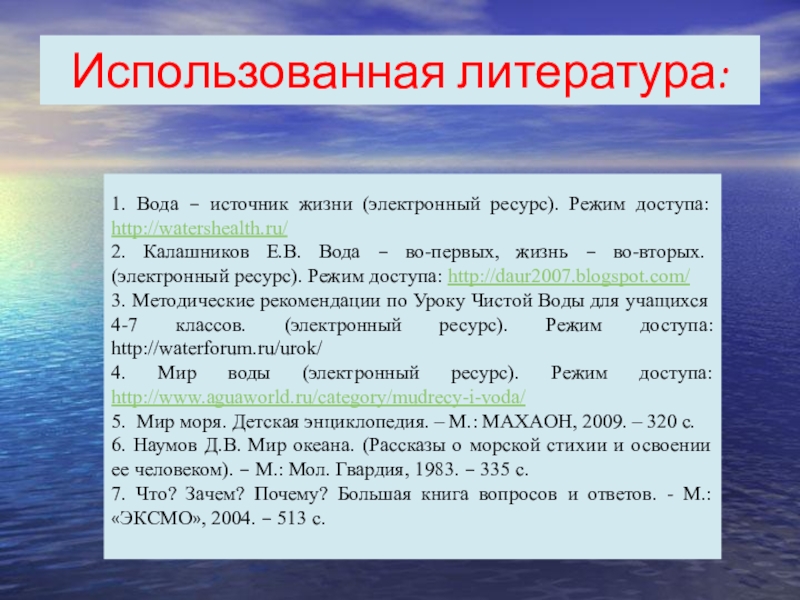 Использованная литература:

1. Вода – источник жизни (электронный ресурс). Режим доступа: http://watershealth.ru/
2. Калашников Е.В. Вода – во-первых, жизнь – во-вторых. (электронный ресурс). Режим доступа: http://daur2007.blogspot.com/
3. Методические рекомендации по Уроку Чистой Воды для учащихся 4-7 классов. (электронный ресурс). Режим доступа: http://waterforum.ru/urok/
4. Мир воды (электронный ресурс). Режим доступа: http://www.aguaworld.ru/category/mudrecy-i-voda/
5. Мир моря. Детская энциклопедия. – М.: МАХАОН, 2009. – 320 с.
6. Наумов Д.В. Мир океана. (Рассказы о морской стихии и освоении ее человеком). – М.: Мол. Гвардия, 1983. – 335 с.
7. Что? Зачем? Почему? Большая книга вопросов и ответов. - М.: «ЭКСМО», 2004. – 513 с.